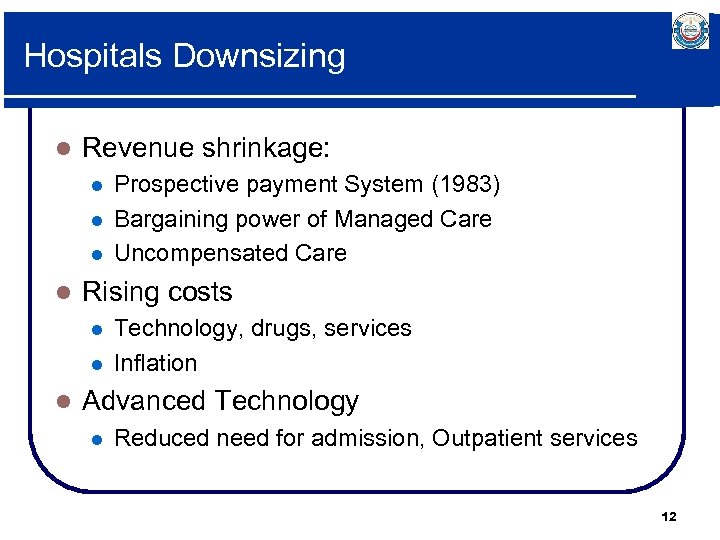 Hospitals Downsizing

- Revenue shrinkage:
  - Prospective payment System (1983)
  - Bargaining power of Managed Care
  - Uncompensated Care
- Rising costs
  - Technology, drugs, services
  - Inflation
- Advanced Technology
  - Reduced need for admission, Outpatient services

12